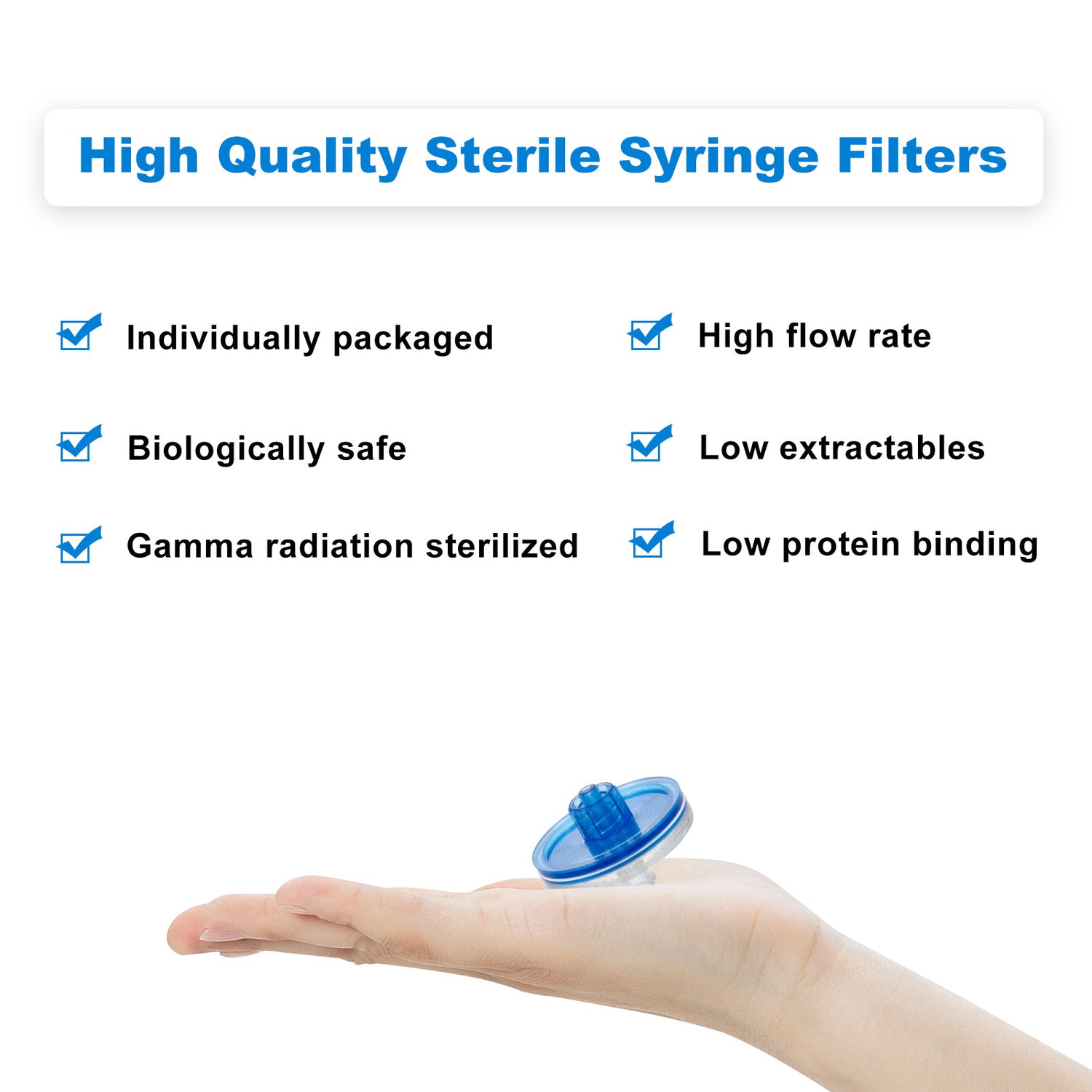 High Quality Sterile Syringe Filters

Individually packaged

Biologically safe

Gamma radiation sterilized

High flow rate

Low extractables

Low protein binding